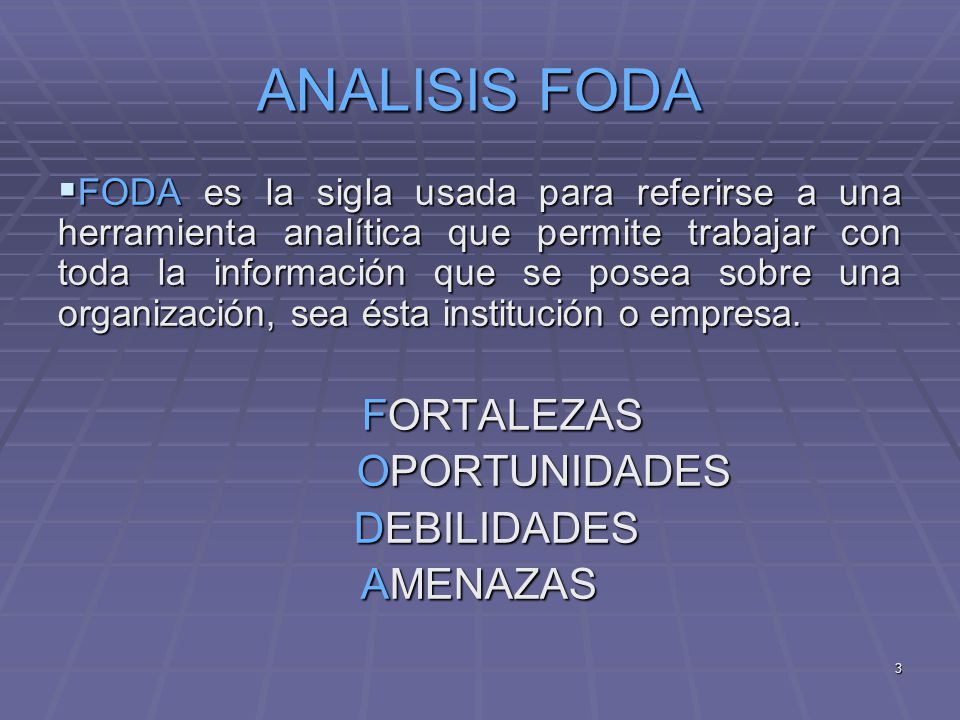 ANALISIS FODA

▪FODA es la sigla usada para referirse a una herramienta analítica que permite trabajar con toda la información que se posea sobre una organización, sea ésta institución o empresa.

FORTALEZAS
OPORTUNIDADES
DEBILIDADES
AMENAZAS

3